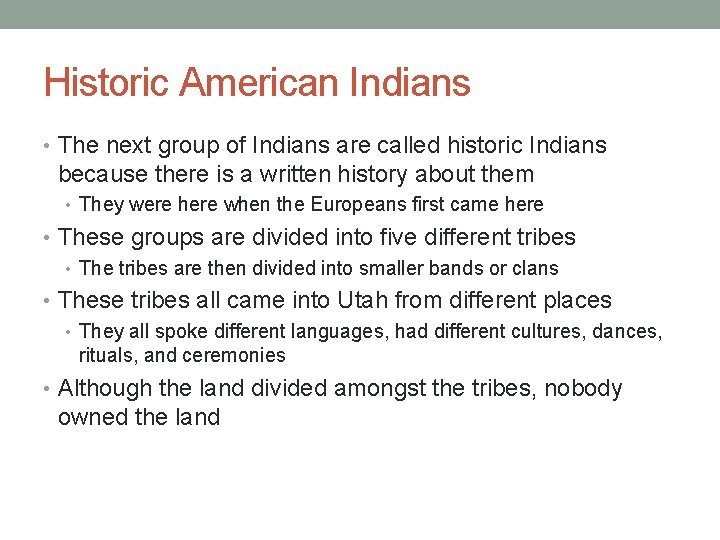 Historic American Indians

• The next group of Indians are called historic Indians because there is a written history about them
  • They were here when the Europeans first came here
• These groups are divided into five different tribes
  • The tribes are then divided into smaller bands or clans
• These tribes all came into Utah from different places
  • They all spoke different languages, had different cultures, dances, rituals, and ceremonies
• Although the land divided amongst the tribes, nobody owned the land